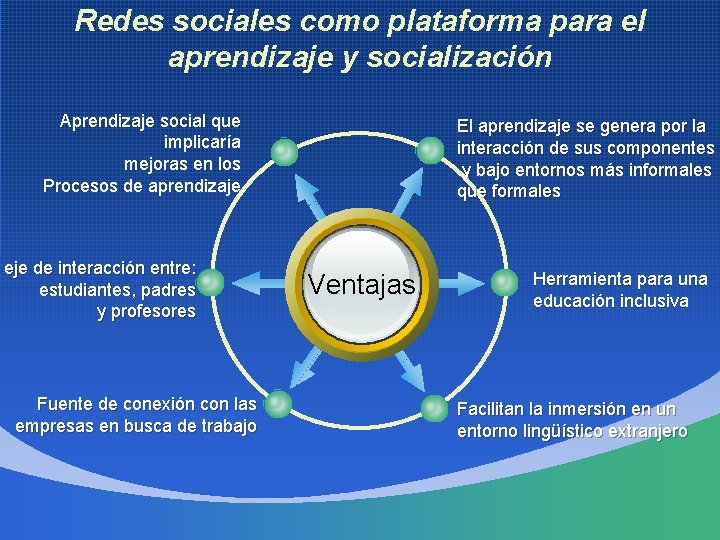 Redes sociales como plataforma para el aprendizaje y socialización

Aprendizaje social que implicaría mejoras en los Procesos de aprendizaje

El aprendizaje se genera por la interacción de sus componentes y bajo entornos más informales que formales

eje de interacción entre: estudiantes, padres y profesores

Ventajas

Herramienta para una educación inclusiva

Fuente de conexión con las empresas en busca de trabajo

Facilitan la inmersión en un entorno lingüístico extranjero